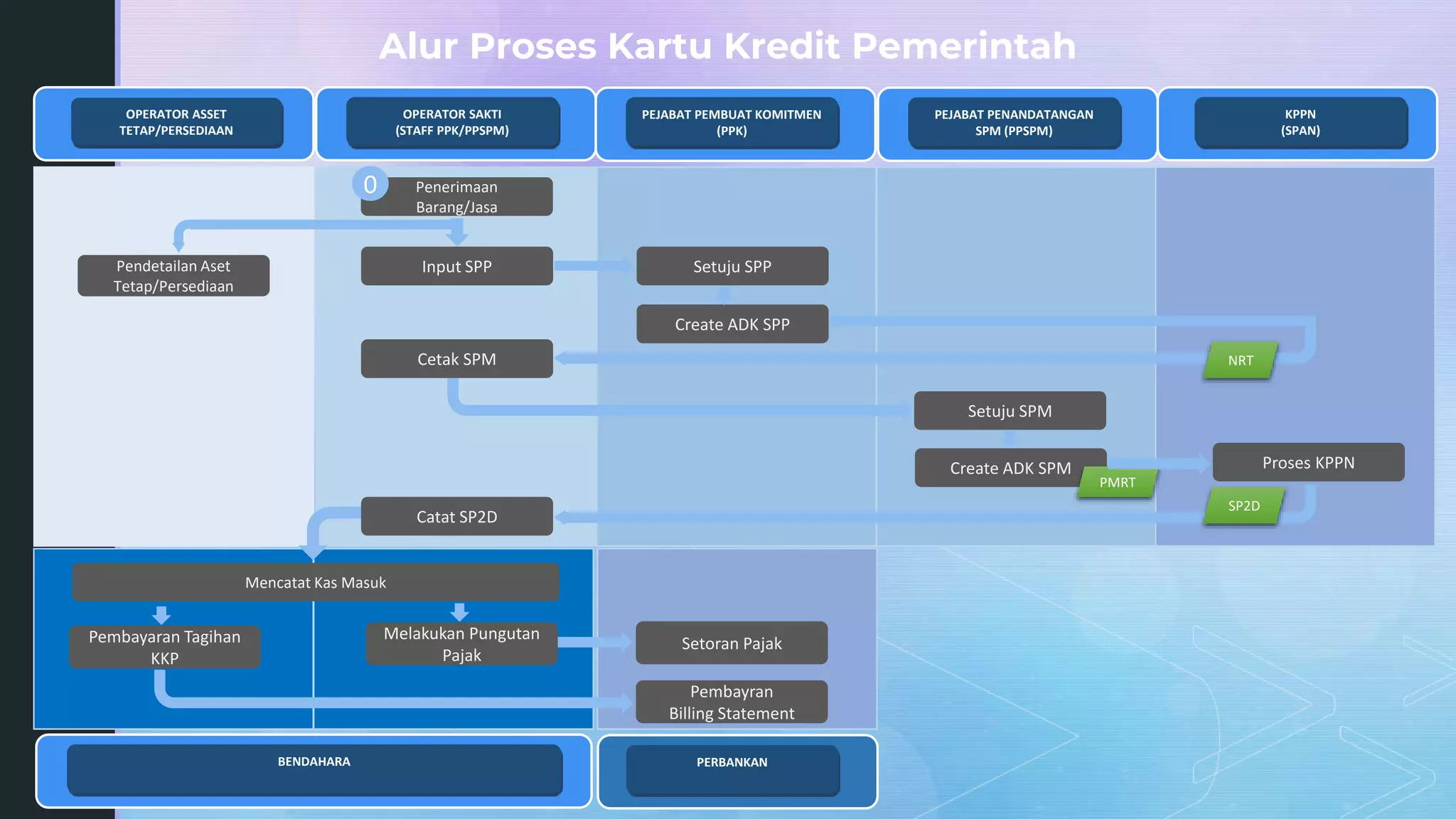 Alur Proses Kartu Kredit Pemerintah

OPERATOR ASSET TETAP/PERSEDIAAN

OPERATOR SAKTI (STAFF PPK/PPSPM)

PEJABAT PEMBUAT KOMITMEN (PPK)

PEJABAT PENANDATANGAN SPM (PPSPM)

KPPN (SPAN)

0

Penerimaan Barang/Jasa

Pendetailan Aset Tetap/Persediaan

Input SPP

Setuju SPP

Create ADK SPP

Cetak SPM

NRT

Setuju SPM

Create ADK SPM

PMRT

Proses KPPN

SP2D

Catat SP2D

Mencatat Kas Masuk

Pembayaran Tagihan KKP

Melakukan Pungutan Pajak

Setoran Pajak

Pembayran Billing Statement

BENDAHARA

PERBANKAN